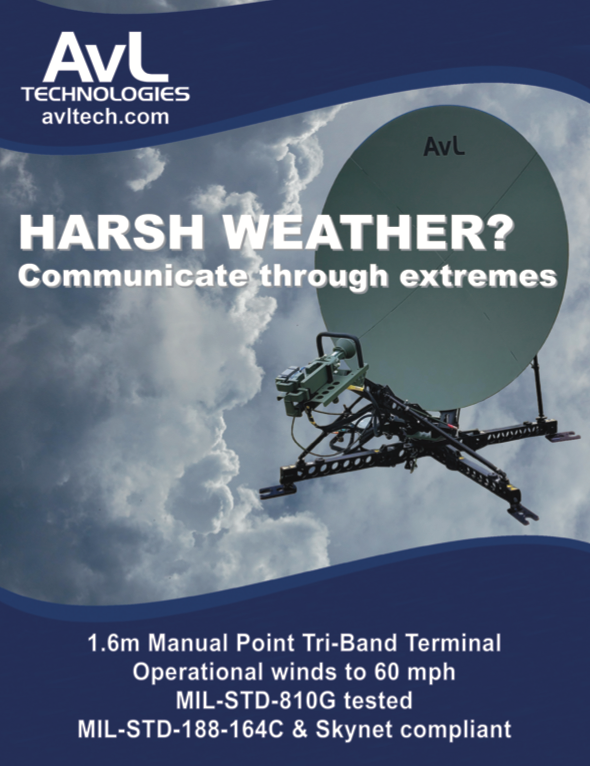 AvL
TECHNOLOGIES
avltech.com

AvL

HARSH WEATHER?
Communicate through extremes

1.6m Manual Point Tri-Band Terminal
Operational winds to 60 mph
MIL-STD-810G tested
MIL-STD-188-164C & Skynet compliant